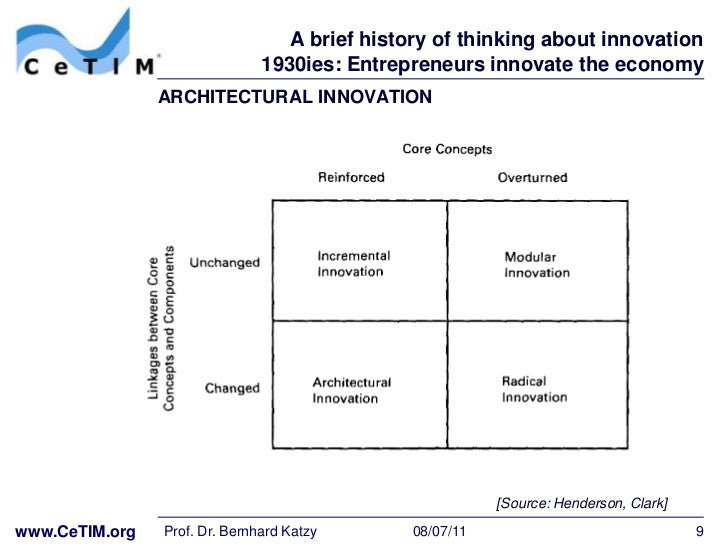 CeTIM

A brief history of thinking about innovation
1930ies: Entrepreneurs innovate the economy

ARCHITECTURAL INNOVATION

Core Concepts

Linkages between Core Concepts and Components

| | Reinforced | Overturned |
|---|---|---|
| Unchanged | Incremental Innovation | Modular Innovation |
| Changed | Architectural Innovation | Radical Innovation |

[Source: Henderson, Clark]

www.CeTIM.org Prof. Dr. Bernhard Katzy 08/07/11 9